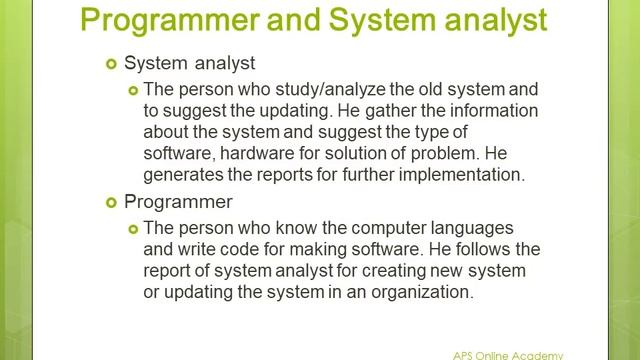 Programmer and System analyst

System analyst

The person who study/analyze the old system and to suggest the updating. He gather the information about the system and suggest the type of software, hardware for solution of problem. He generates the reports for further implementation.

Programmer

The person who know the computer languages and write code for making software. He follows the report of system analyst for creating new system or updating the system in an organization.

APS Online Academy